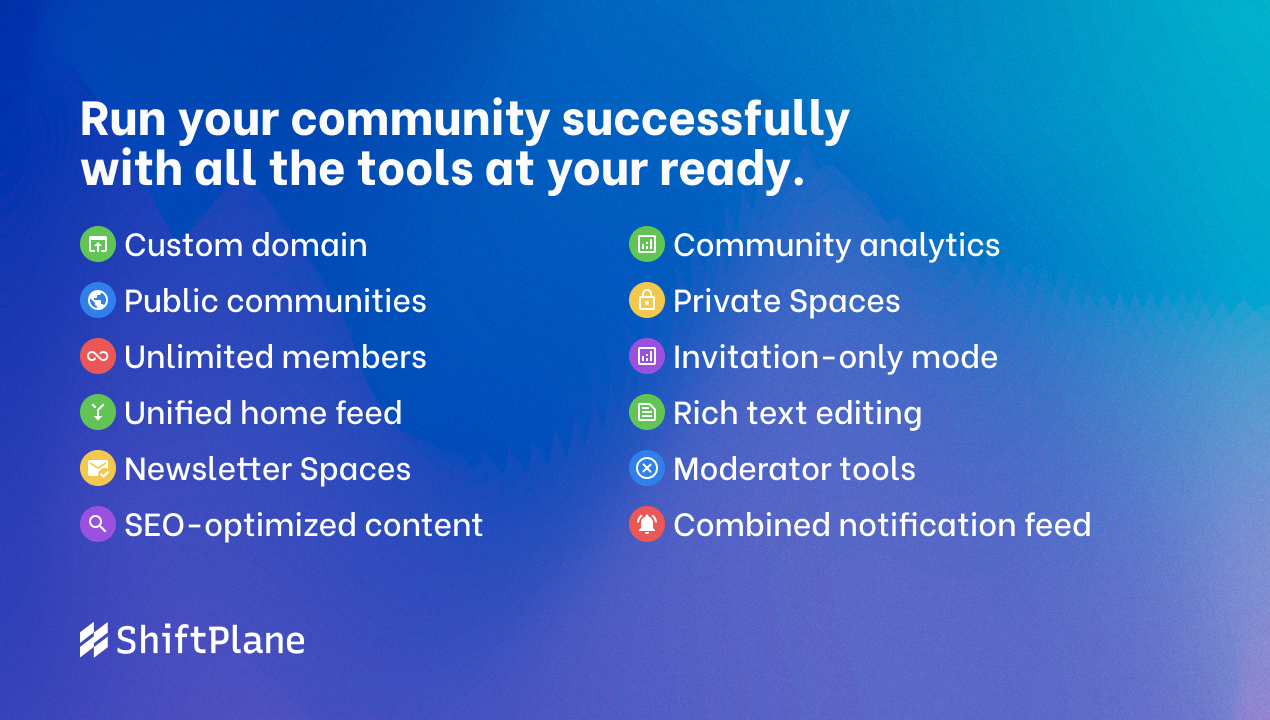 Run your community successfully with all the tools at your ready.

Custom domain
Public communities
Unlimited members
Unified home feed
Newsletter Spaces
SEO-optimized content

Community analytics
Private Spaces
Invitation-only mode
Rich text editing
Moderator tools
Combined notification feed

ShiftPlane